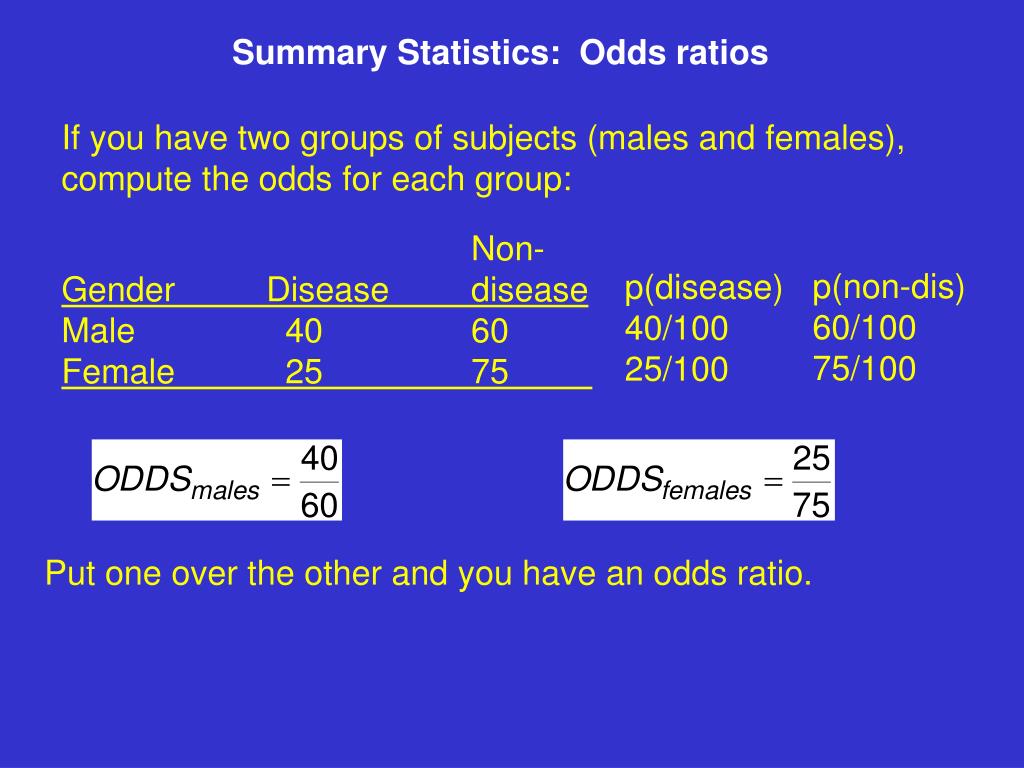 Summary Statistics: Odds ratios

If you have two groups of subjects (males and females), compute the odds for each group:

| Gender | Disease | Non-disease | p(disease) | p(non-dis) |
|---|---|---|---|---|
| Male | 40 | 60 | 40/100 | 60/100 |
| Female | 25 | 75 | 25/100 | 75/100 |

$ODDS_{males} = \frac{40}{60}$

$ODDS_{females} = \frac{25}{75}$

Put one over the other and you have an odds ratio.